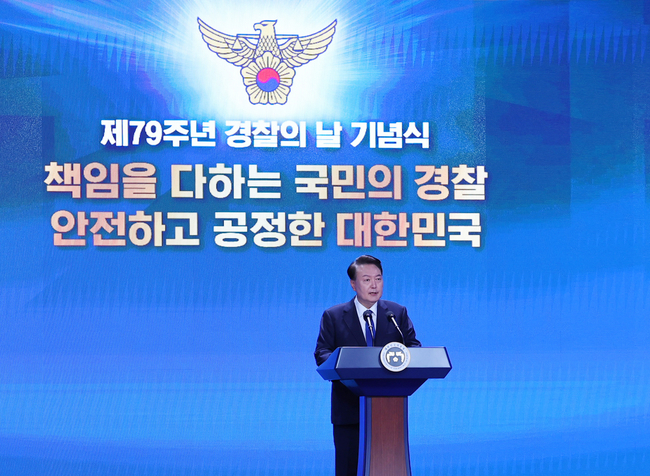 제79주년 경찰의 날 기념식

책임을 다하는 국민의 경찰
안전하고 공정한 대한민국